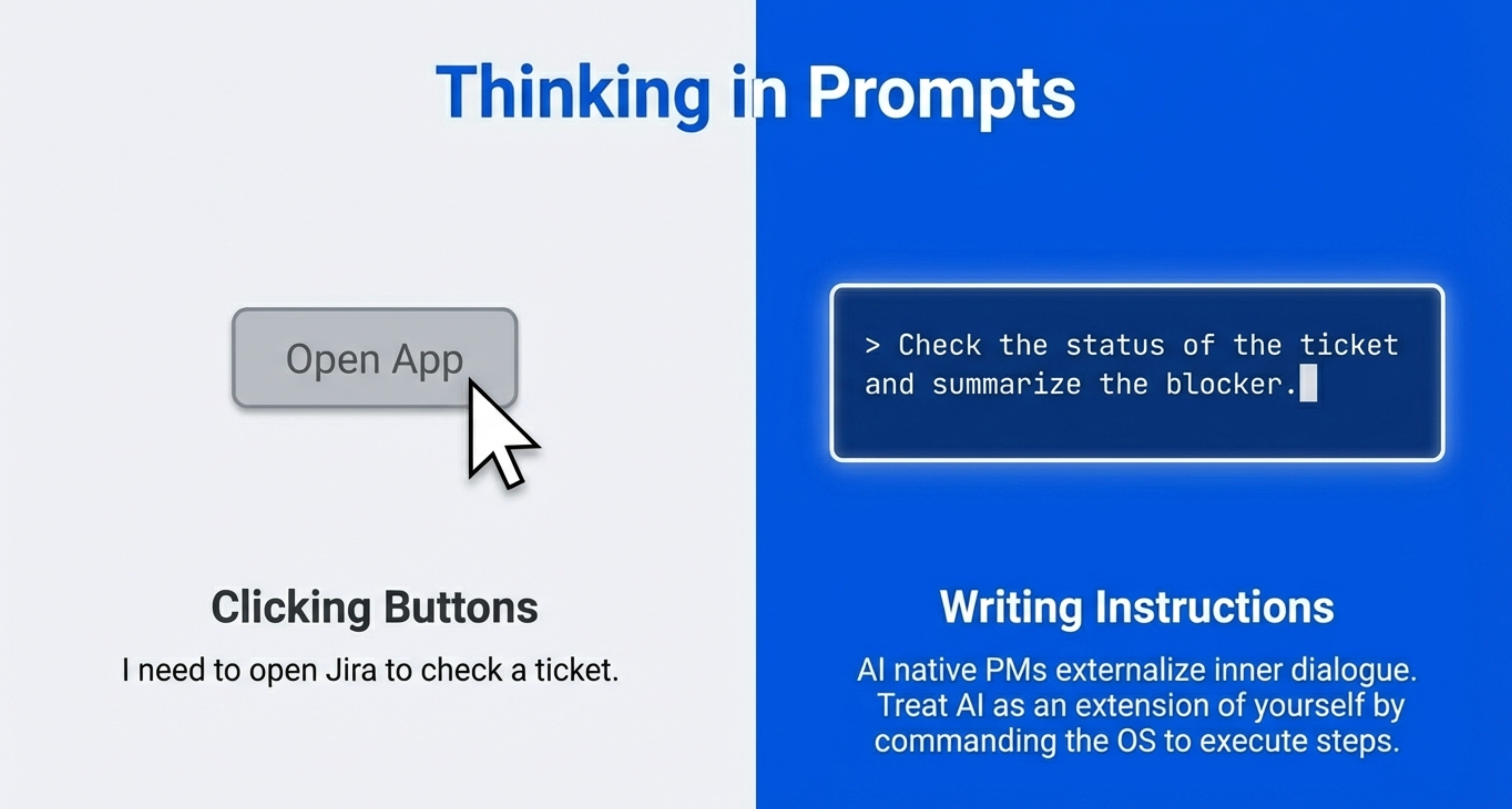 Thinking in Prompts

Open App

Clicking Buttons

I need to open Jira to check a ticket.

> Check the status of the ticket and summarize the blocker.

Writing Instructions

AI native PMs externalize inner dialogue. Treat AI as an extension of yourself by commanding the OS to execute steps.